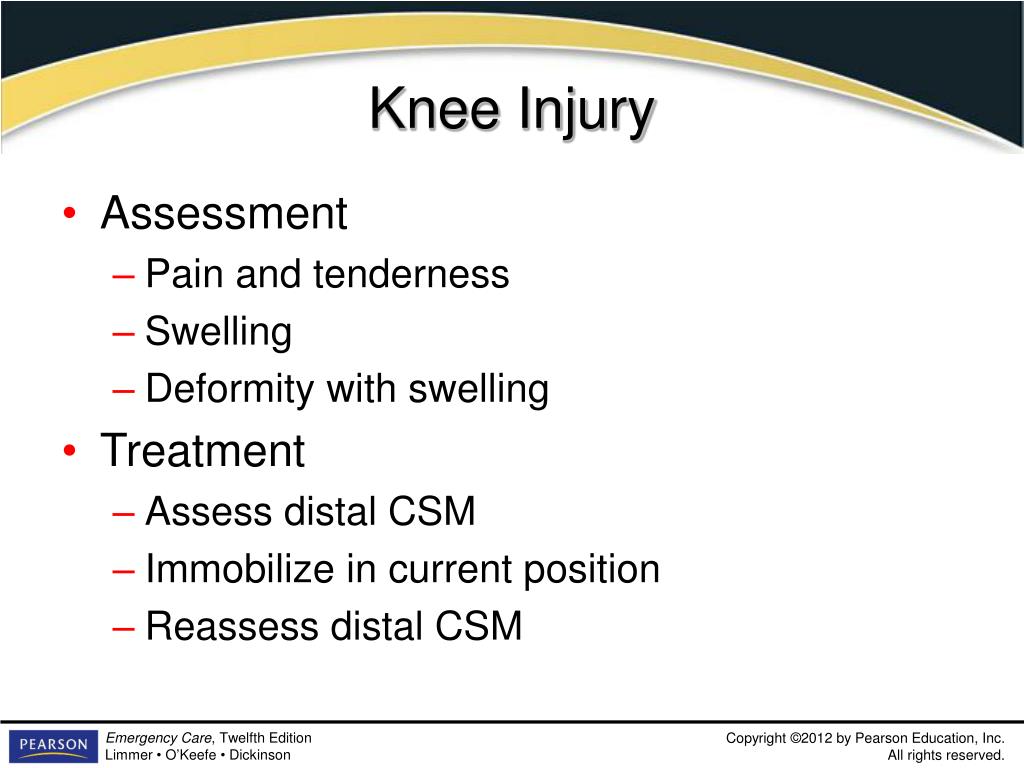 Knee Injury

• Assessment
– Pain and tenderness
– Swelling
– Deformity with swelling
• Treatment
– Assess distal CSM
– Immobilize in current position
– Reassess distal CSM

PEARSON

Emergency Care, Twelfth Edition
Limmer • O'Keefe • Dickinson

Copyright ©2012 by Pearson Education, Inc.
All rights reserved.